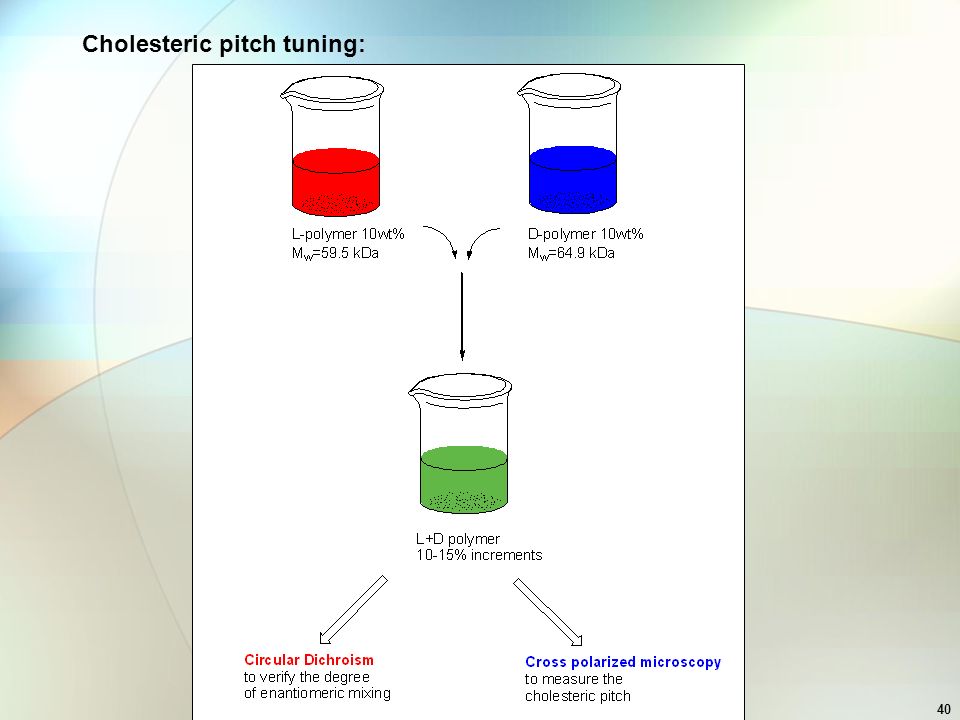 Cholesteric pitch tuning:

L-polymer 10wt%
$M_W$=59.5 kDa

D-polymer 10wt%
$M_W$=64.9 kDa

L+D polymer
10-15% increments

Circular Dichroism
to verify the degree of enantiomeric mixing

Cross polarized microscopy
to measure the cholesteric pitch

40